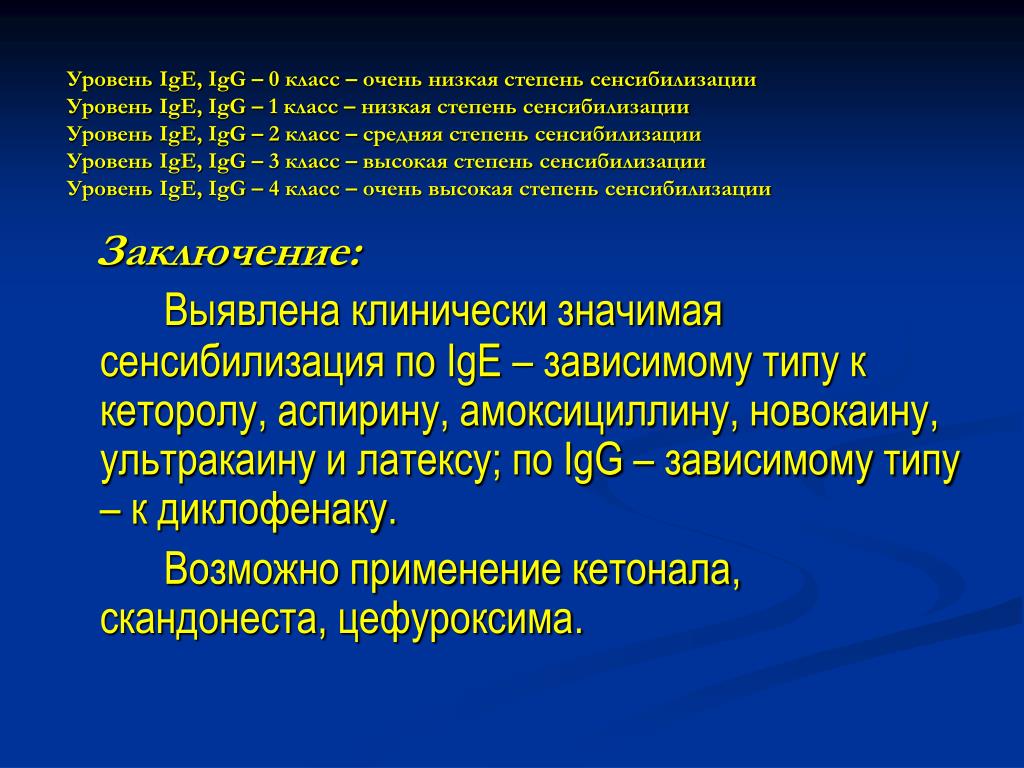 Уровень IgE, IgG – 0 класс – очень низкая степень сенсибилизации
Уровень IgE, IgG – 1 класс – низкая степень сенсибилизации
Уровень IgE, IgG – 2 класс – средняя степень сенсибилизации
Уровень IgE, IgG – 3 класс – высокая степень сенсибилизации
Уровень IgE, IgG – 4 класс – очень высокая степень сенсибилизации

Заключение:

Выявлена клинически значимая сенсибилизация по IgE – зависимому типу к кеторолу, аспирину, амоксициллину, новокаину, ультракаину и латексу; по IgG – зависимому типу – к диклофенаку.

Возможно применение кетонала, скандонеста, цефуроксима.